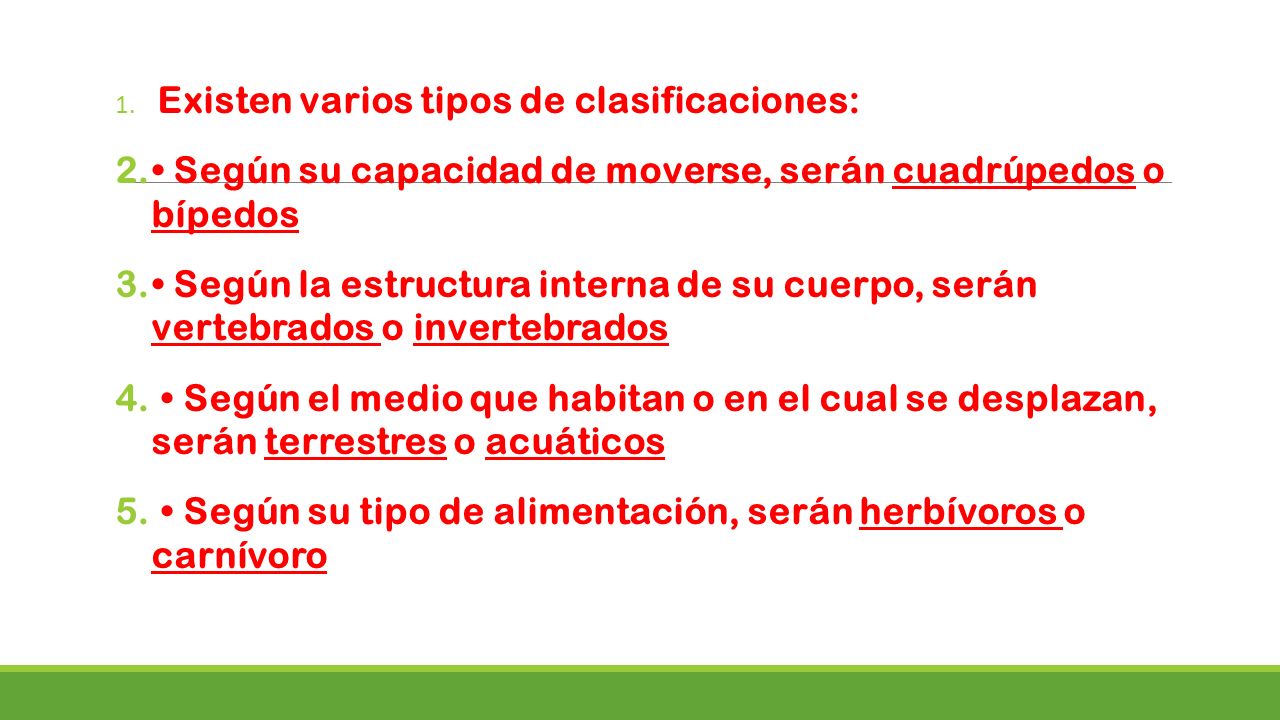 1. Existen varios tipos de clasificaciones:

2. • Según su capacidad de moverse, serán cuadrúpedos o bípedos

3. • Según la estructura interna de su cuerpo, serán vertebrados o invertebrados

4. • Según el medio que habitan o en el cual se desplazan, serán terrestres o acuáticos

5. • Según su tipo de alimentación, serán herbívoros o carnívoro